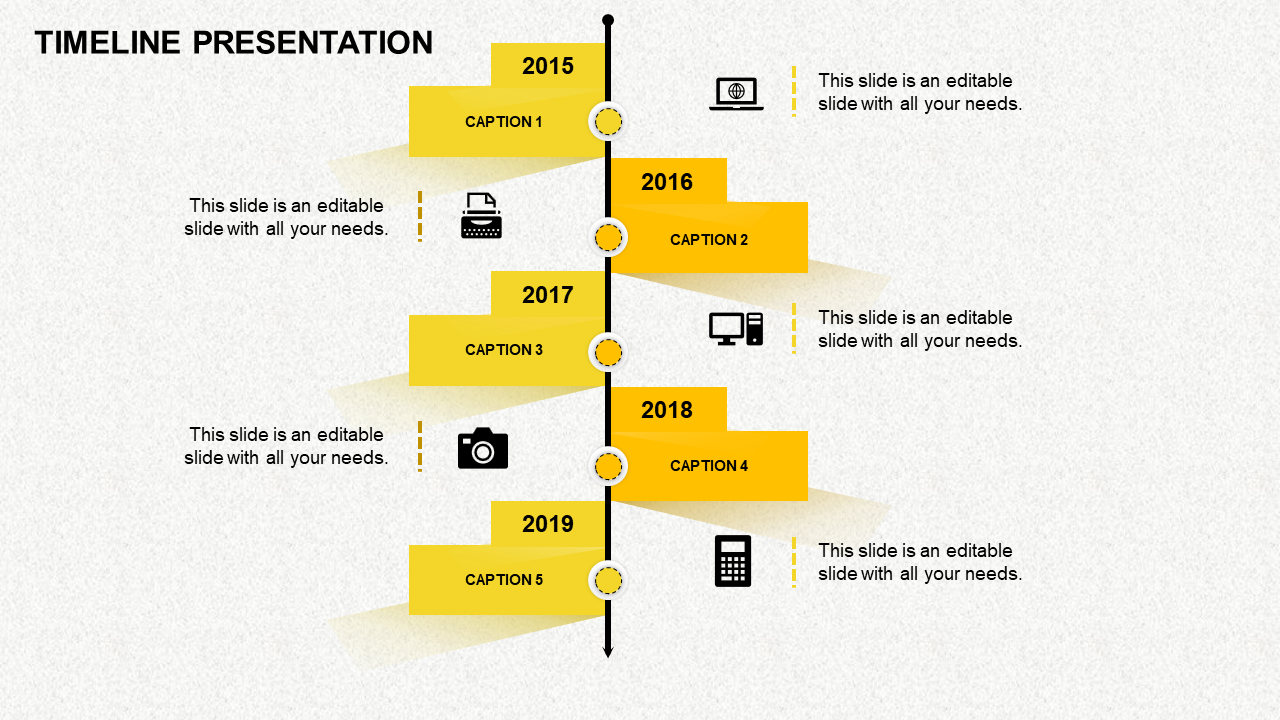 TIMELINE PRESENTATION

2015

CAPTION 1

This slide is an editable slide with all your needs.

2016

CAPTION 2

This slide is an editable slide with all your needs.

2017

CAPTION 3

This slide is an editable slide with all your needs.

2018

CAPTION 4

This slide is an editable slide with all your needs.

2019

CAPTION 5

This slide is an editable slide with all your needs.